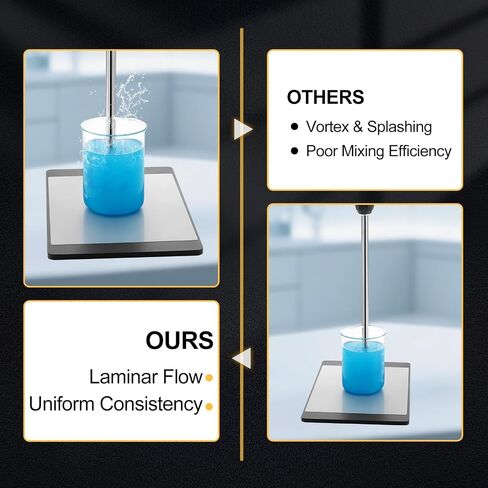 OTHERS
• Vortex & Splashing
• Poor Mixing Efficiency

OURS
Laminar Flow •
Uniform Consistency •